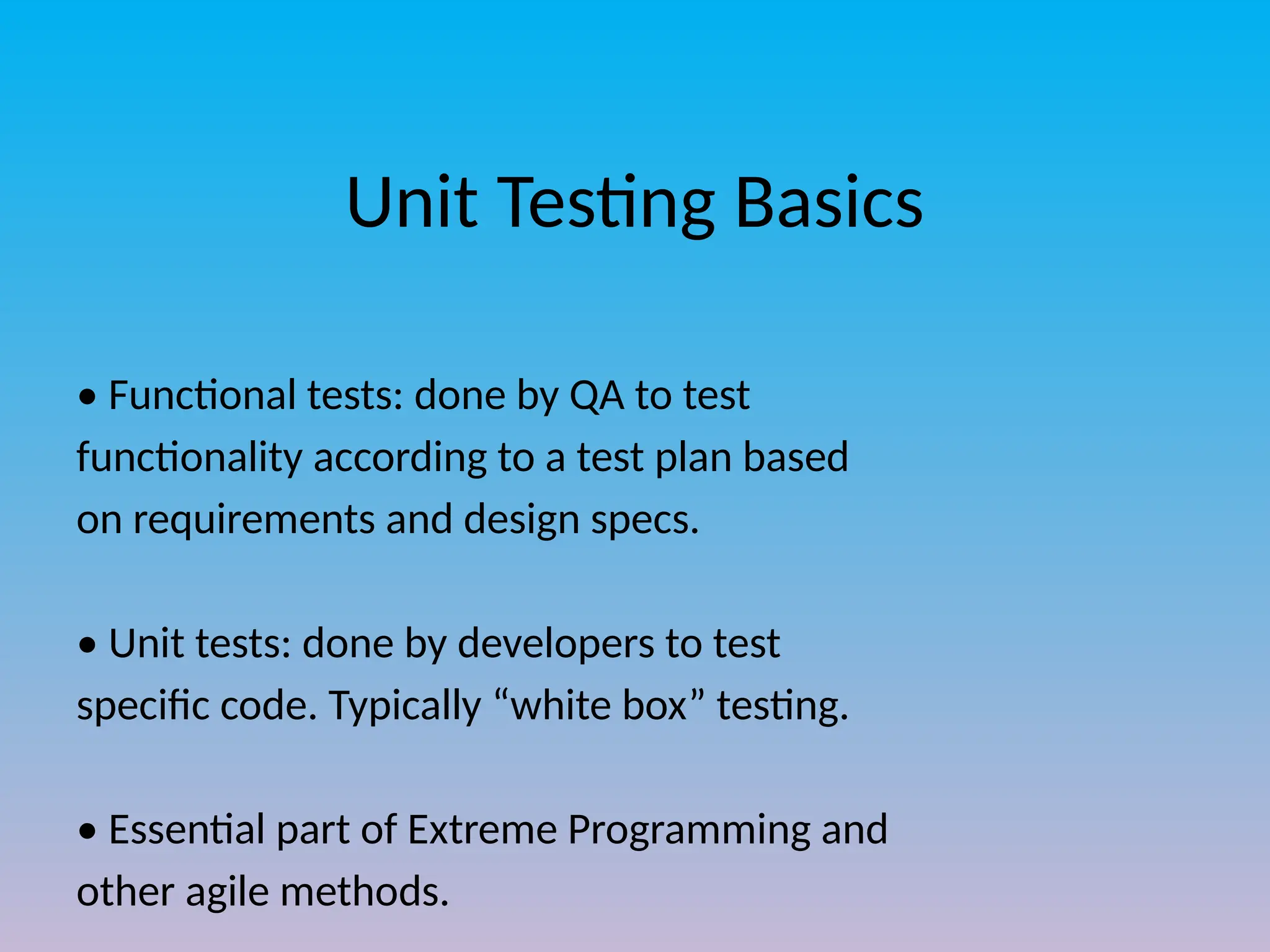 Unit Testing Basics

• Functional tests: done by QA to test functionality according to a test plan based on requirements and design specs.

• Unit tests: done by developers to test specific code. Typically “white box” testing.

• Essential part of Extreme Programming and other agile methods.